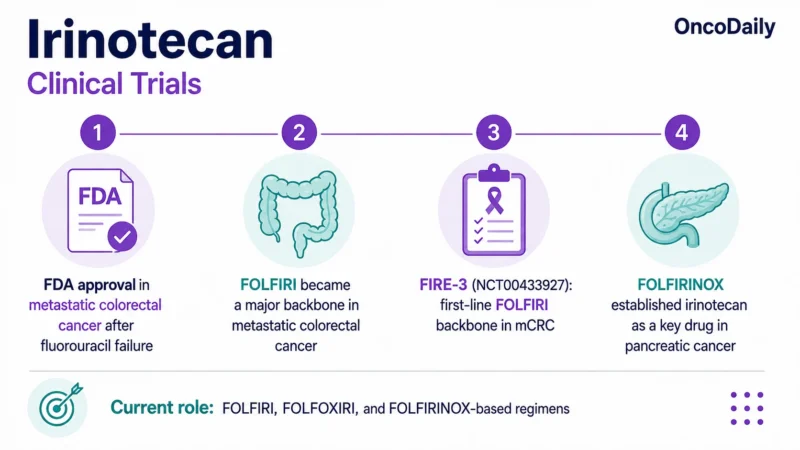 Irinotecan
Clinical Trials

OncoDaily

1

FDA

FDA approval in metastatic colorectal cancer after fluorouracil failure

2

FOLFIRI became a major backbone in metastatic colorectal cancer

3

FIRE-3 (NCT00433927): first-line FOLFIRI backbone in mCRC

4

FOLFIRINOX established irinotecan as a key drug in pancreatic cancer

Current role: FOLFIRI, FOLFOXIRI, and FOLFIRINOX-based regimens